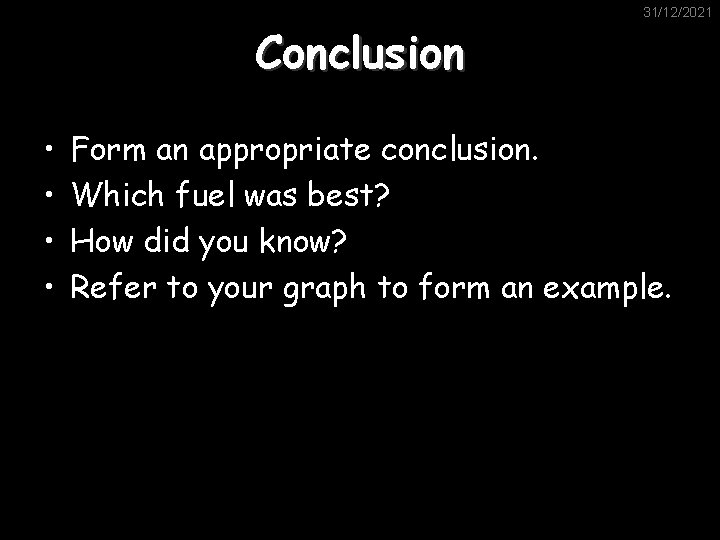 31/12/2021

Conclusion

• Form an appropriate conclusion.
• Which fuel was best?
• How did you know?
• Refer to your graph to form an example.